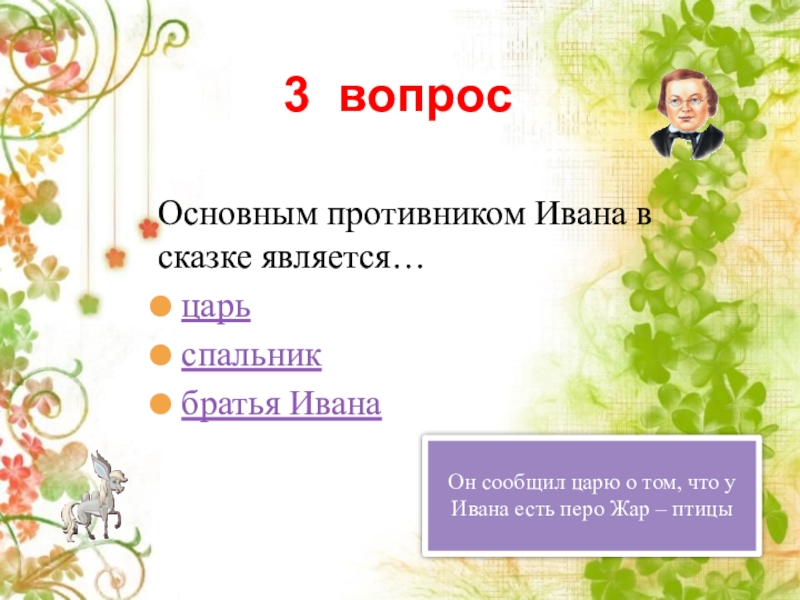 3 вопрос

Основным противником Ивана в сказке является…

царь

спальник

братья Ивана

Он сообщил царю о том, что у Ивана есть перо Жар – птицы